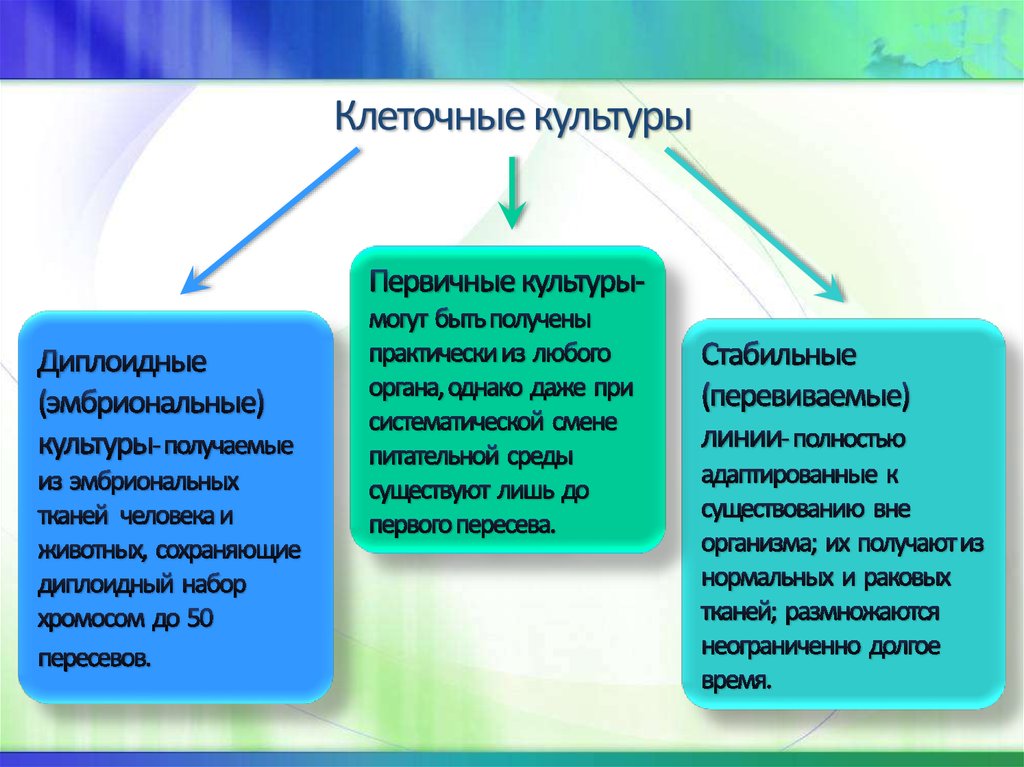 Клеточные культуры

Диплоидные (эмбриональные) культуры- получаемые из эмбриональных тканей человека и животных, сохраняющие диплоидный набор хромосом до 50 пересевов.

Первичные культуры- могут быть получены практически из любого органа, однако даже при систематической смене питательной среды существуют лишь до первого пересева.

Стабильные (перевиваемые) линии- полностью адаптированные к существованию вне организма; их получают из нормальных и раковых тканей; размножаются неограниченно долгое время.